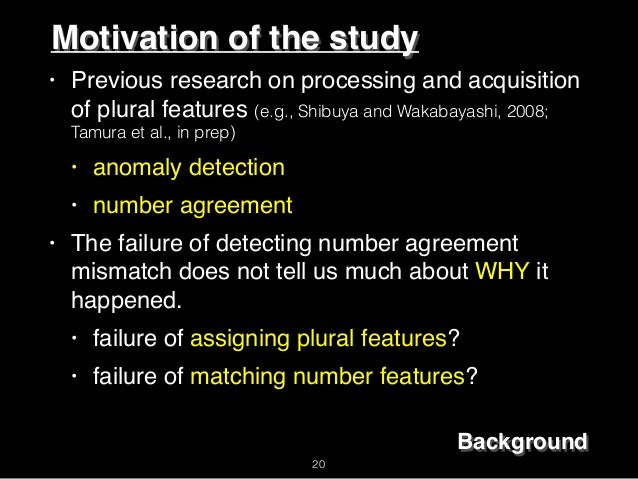 Motivation of the study

• Previous research on processing and acquisition of plural features (e.g., Shibuya and Wakabayashi, 2008; Tamura et al., in prep)

• anomaly detection

• number agreement

• The failure of detecting number agreement mismatch does not tell us much about WHY it happened.

• failure of assigning plural features?

• failure of matching number features?

Background

20